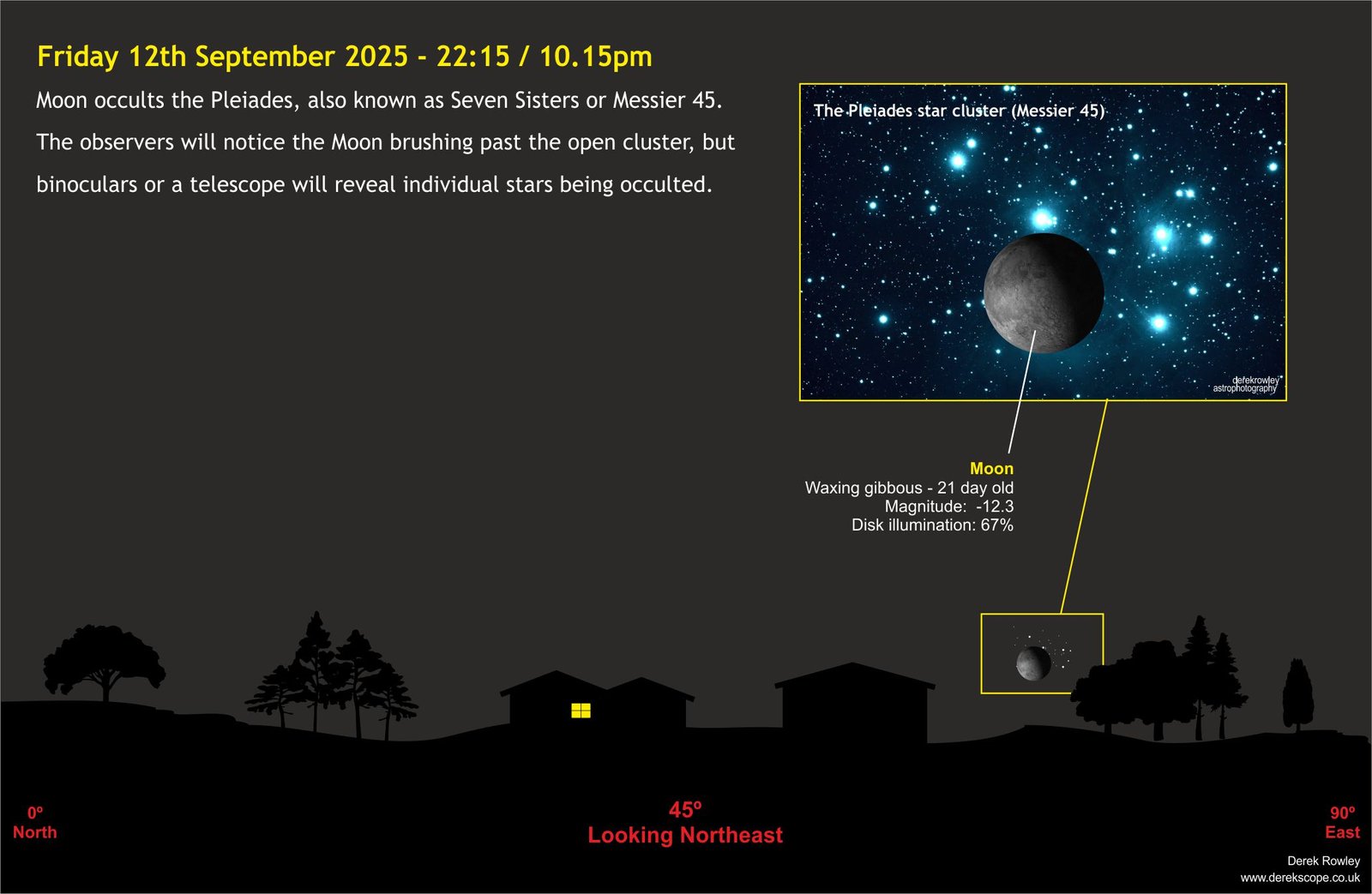 Friday 12th September 2025 - 22:15 / 10.15pm

Moon occults the Pleiades, also known as Seven Sisters or Messier 45.

The observers will notice the Moon brushing past the open cluster, but binoculars or a telescope will reveal individual stars being occulted.

The Pleiades star cluster (Messier 45)

derekrowley astrophotography

Moon
Waxing gibbous - 21 day old
Magnitude: -12.3
Disk illumination: 67%

0º
North

45º
Looking Northeast

90º
East

Derek Rowley
www.derekscope.co.uk